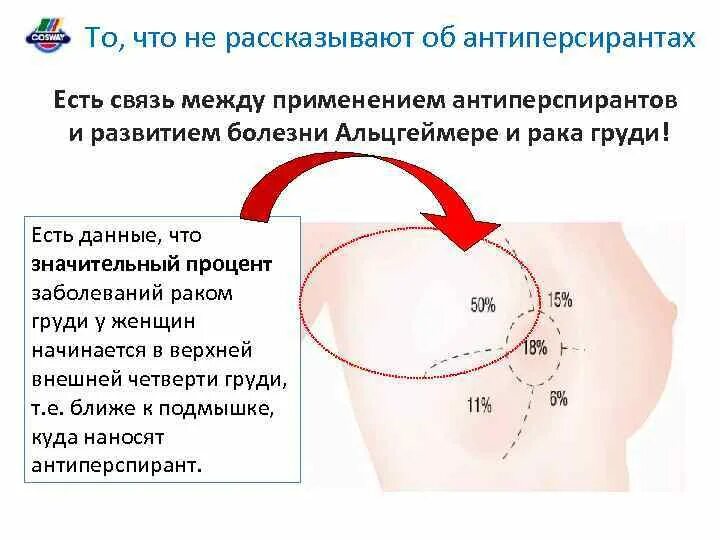 COSWAY

То, что не рассказывают об антиперсирантах

Есть связь между применением антиперспирантов и развитием болезни Альцгеймере и рака груди!

Есть данные, что **значительный процент** заболеваний раком груди у женщин начинается в верхней внешней четверти груди, т.е. ближе к подмышке, куда наносят антиперспирант.

50%

15%

18%

11%

6%